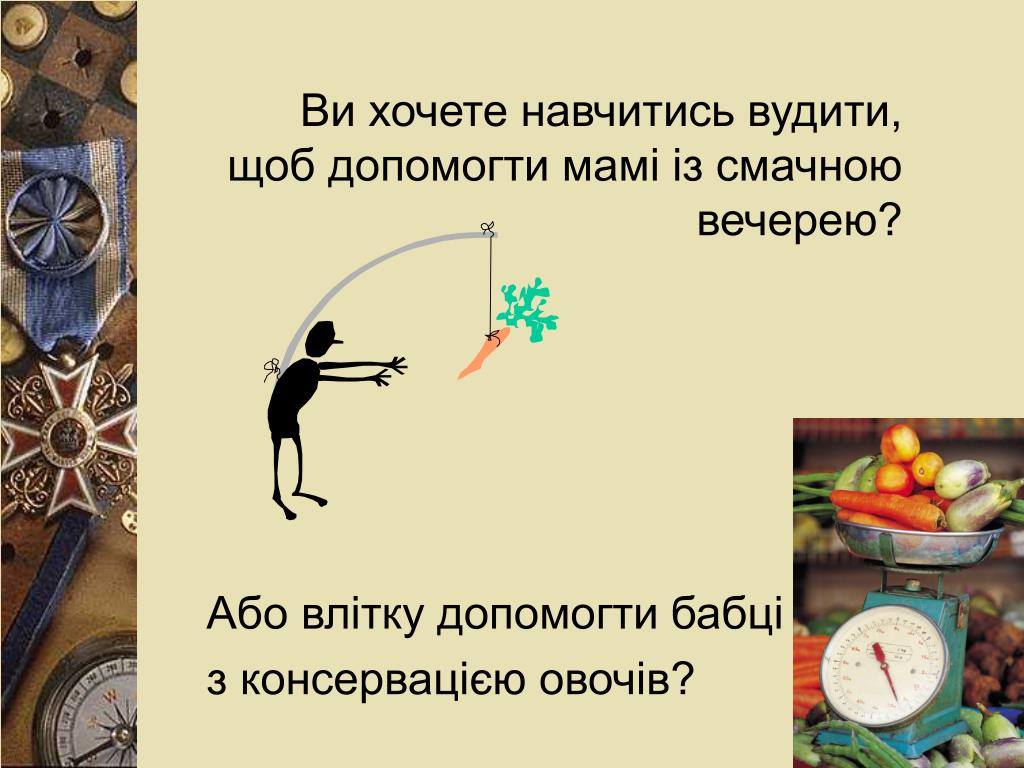 Ви хочете навчитись вудити, щоб допомогти мамі із смачною вечерею?

Або влітку допомогти бабці з консервацією овочів?